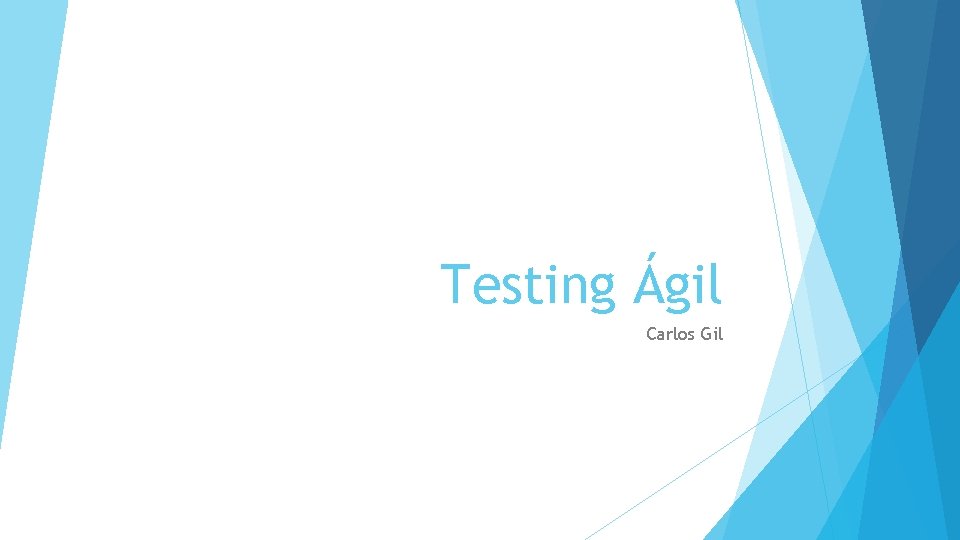 Testing Ágil

Carlos Gil